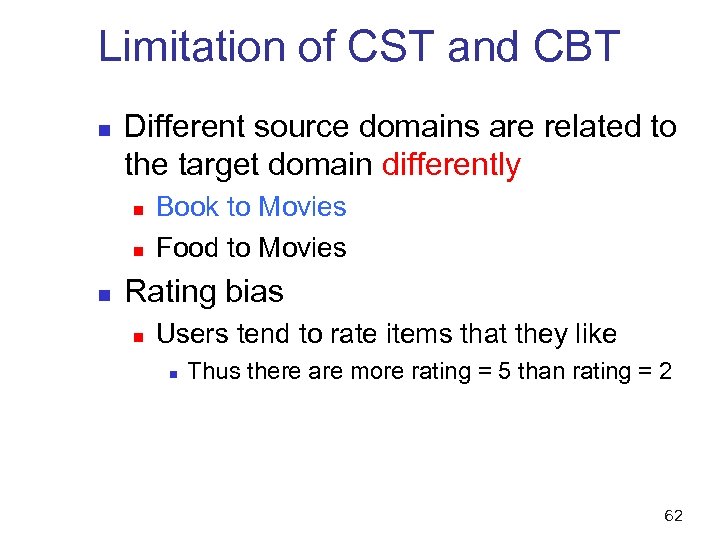 Limitation of CST and CBT

- Different source domains are related to the target domain differently
  - Book to Movies
  - Food to Movies
- Rating bias
  - Users tend to rate items that they like
    - Thus there are more rating = 5 than rating = 2

62